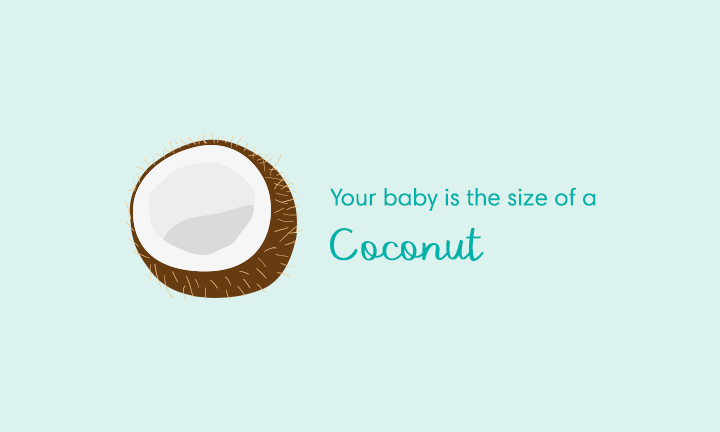 Your baby is the size of a
Coconut